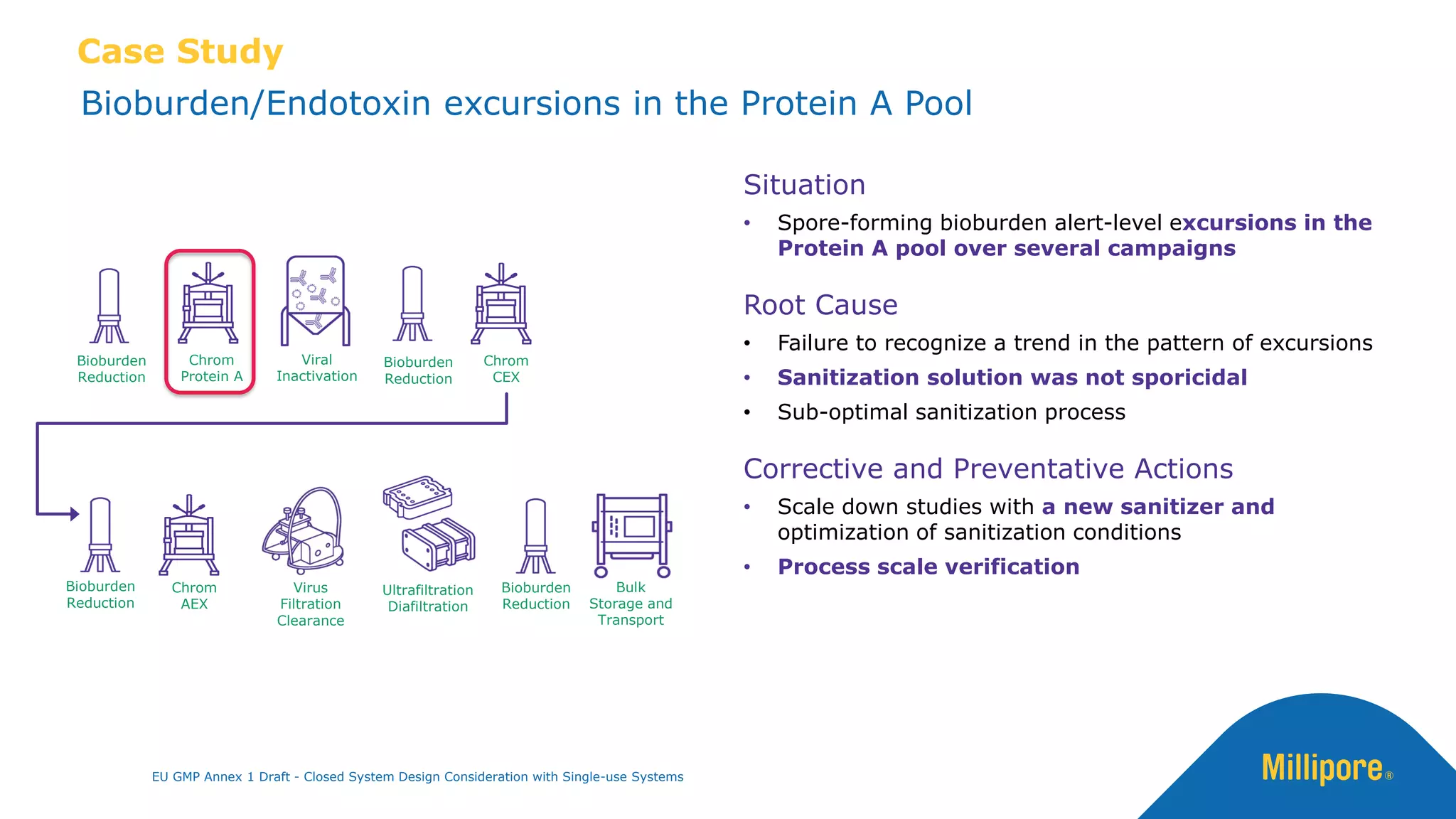 Case Study

Bioburden/Endotoxin excursions in the Protein A Pool

Bioburden Reduction

Chrom Protein A

Viral Inactivation

Bioburden Reduction

Chrom CEX

Bioburden Reduction

Chrom AEX

Virus Filtration Clearance

Ultrafiltration Diafiltration

Bioburden Reduction

Bulk Storage and Transport

Situation

• Spore-forming bioburden alert-level excursions in the Protein A pool over several campaigns

Root Cause

• Failure to recognize a trend in the pattern of excursions
• Sanitization solution was not sporicidal
• Sub-optimal sanitization process

Corrective and Preventative Actions

• Scale down studies with a new sanitizer and optimization of sanitization conditions
• Process scale verification

EU GMP Annex 1 Draft - Closed System Design Consideration with Single-use Systems

Millipore®